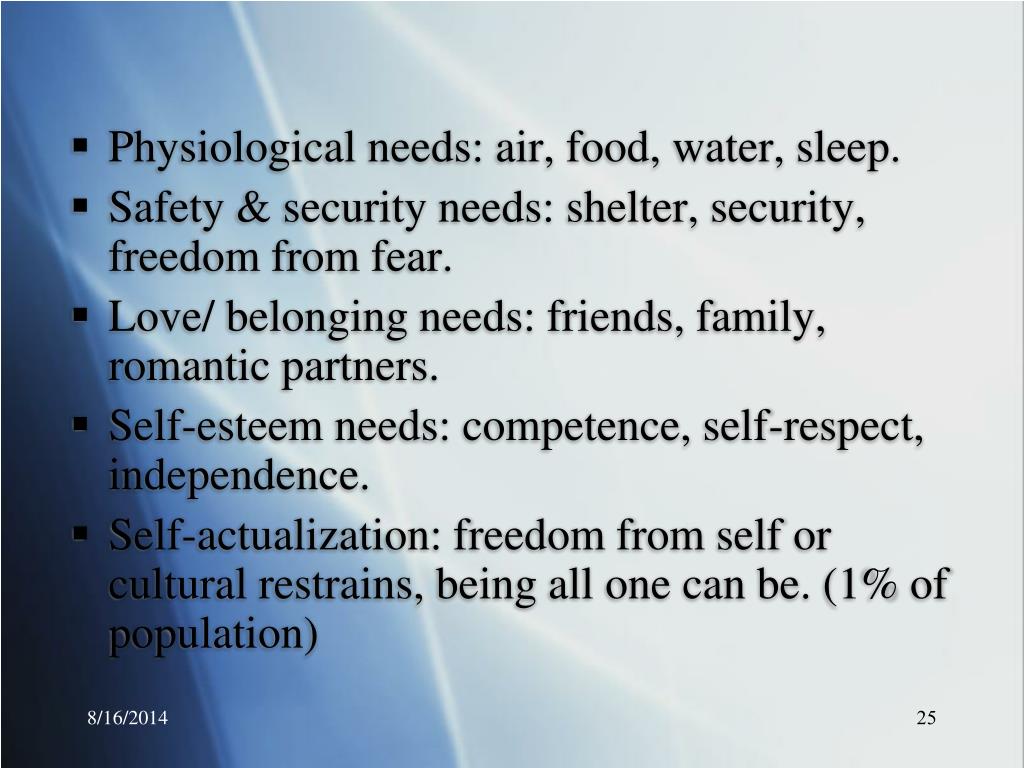 ▪ Physiological needs: air, food, water, sleep.
▪ Safety & security needs: shelter, security, freedom from fear.
▪ Love/ belonging needs: friends, family, romantic partners.
▪ Self-esteem needs: competence, self-respect, independence.
▪ Self-actualization: freedom from self or cultural restrains, being all one can be. (1% of population)

8/16/2014

25